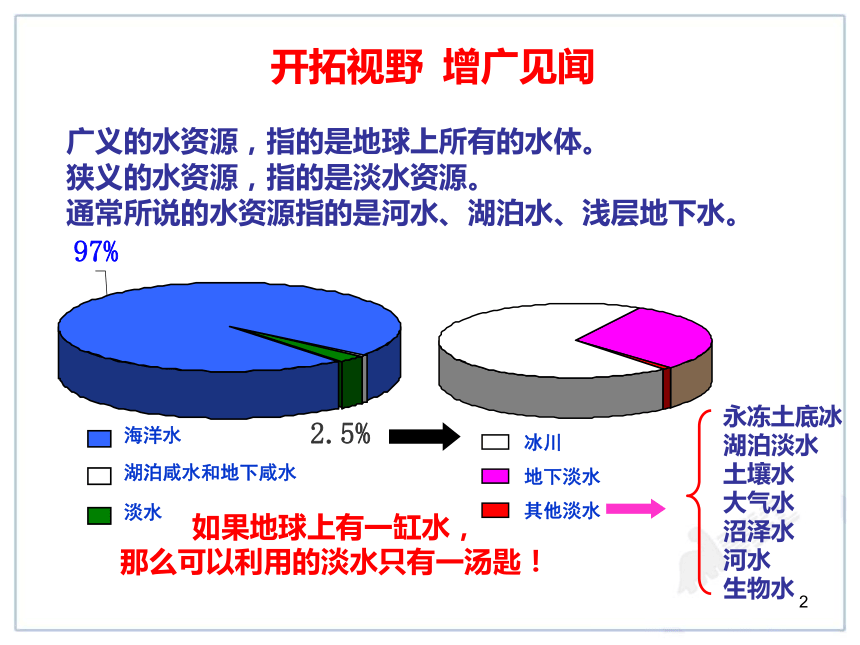 开拓视野 增广见闻

广义的水资源，指的是地球上所有的水体。
狭义的水资源，指的是淡水资源。
通常所说的水资源指的是河水、湖泊水、浅层地下水。

97%

2.5%

海洋水
湖泊咸水和地下咸水
淡水

冰川
地下淡水
其他淡水

永冻土底冰
湖泊淡水
土壤水
大气水
沼泽水
河水
生物水

如果地球上有一缸水，
那么可以利用的淡水只有一汤匙！

2